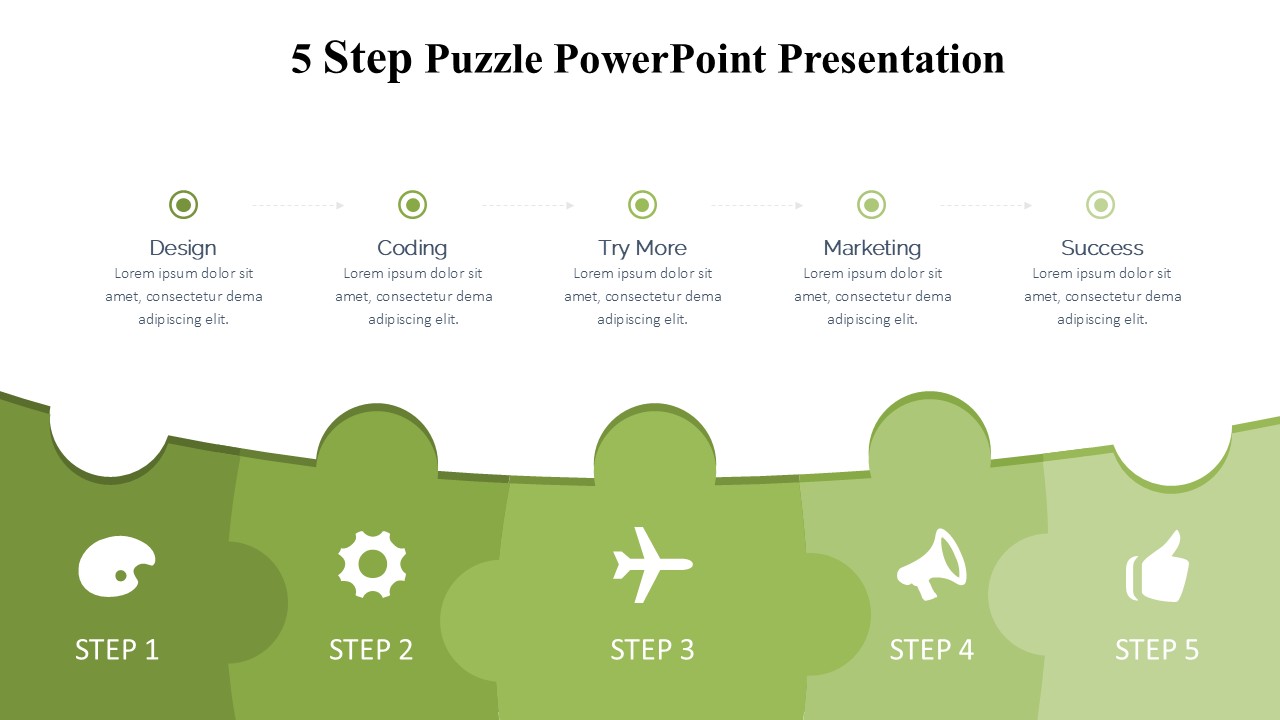 5 Step Puzzle PowerPoint Presentation

Design
Lorem ipsum dolor sit amet, consectetur dema adipiscing elit.

Coding
Lorem ipsum dolor sit amet, consectetur dema adipiscing elit.

Try More
Lorem ipsum dolor sit amet, consectetur dema adipiscing elit.

Marketing
Lorem ipsum dolor sit amet, consectetur dema adipiscing elit.

Success
Lorem ipsum dolor sit amet, consectetur dema adipiscing elit.

STEP 1

STEP 2

STEP 3

STEP 4

STEP 5